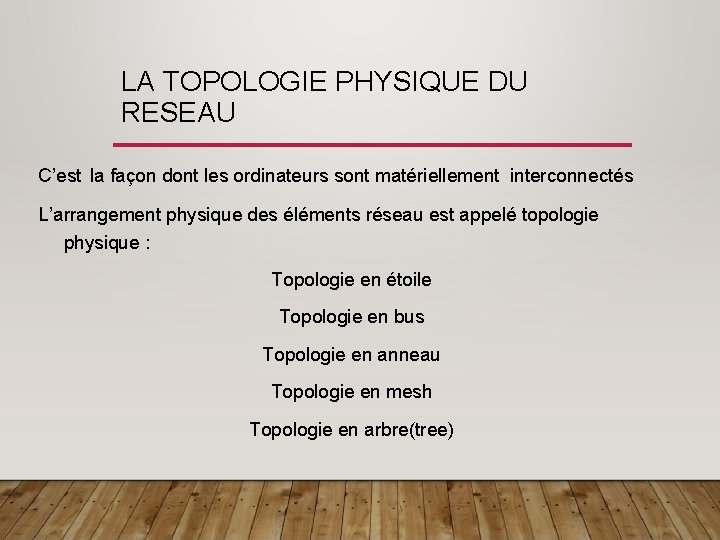 LA TOPOLOGIE PHYSIQUE DU RESEAU

C’est la façon dont les ordinateurs sont matériellement interconnectés

L’arrangement physique des éléments réseau est appelé topologie physique :

Topologie en étoile

Topologie en bus

Topologie en anneau

Topologie en mesh

Topologie en arbre(tree)